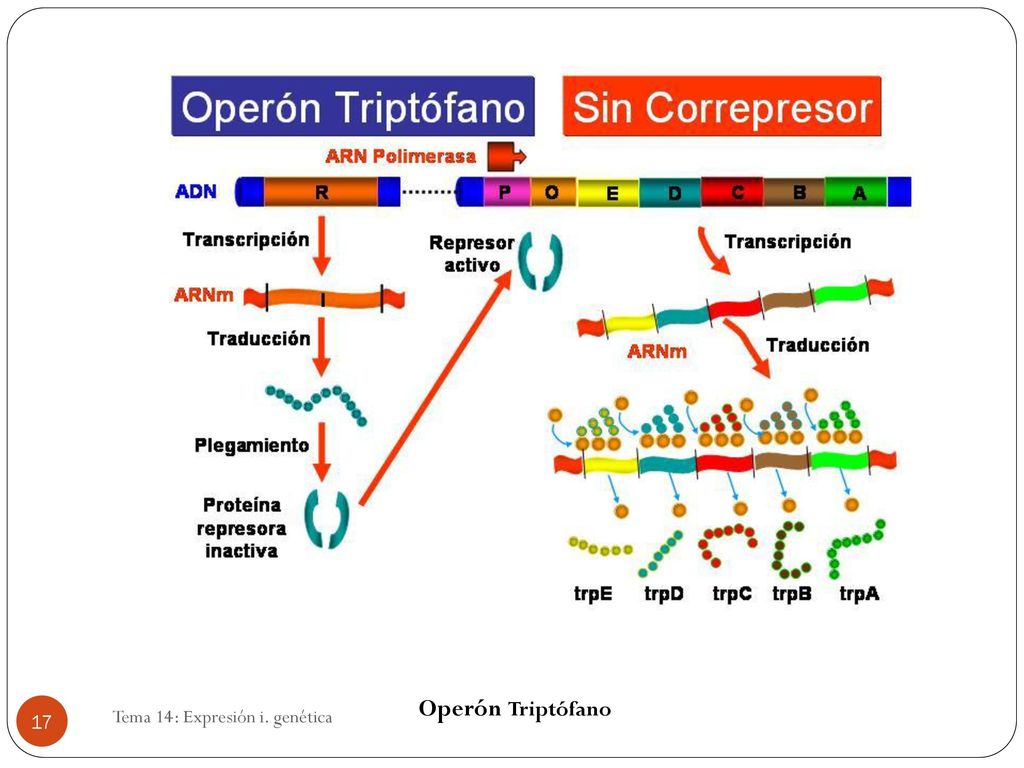 Operón Triptófano

Sin Correpresor

ARN Polimerasa

ADN

R

P

O

E

D

C

B

A

Transcripción

ARNm

Traducción

Plegamiento

Proteína represora inactiva

Represor activo

Transcripción

ARNm

Traducción

trpE

trpD

trpC

trpB

trpA

17

Tema 14: Expresión i. genética

Operón Triptófano